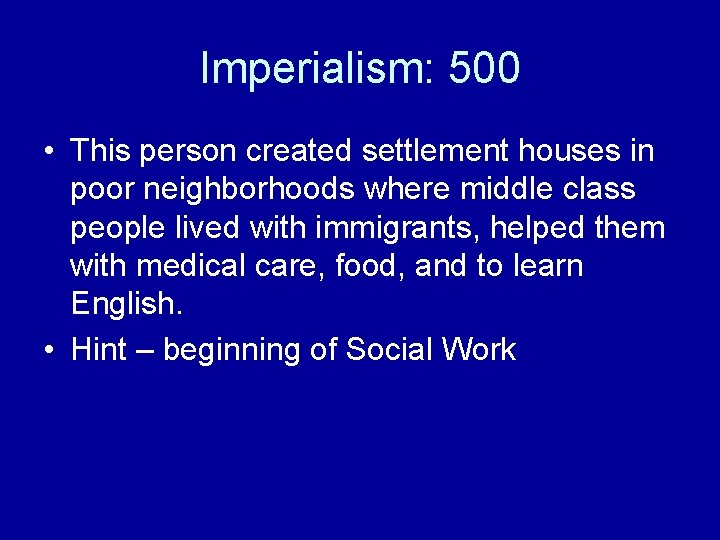 Imperialism: 500

• This person created settlement houses in poor neighborhoods where middle class people lived with immigrants, helped them with medical care, food, and to learn English.
• Hint – beginning of Social Work